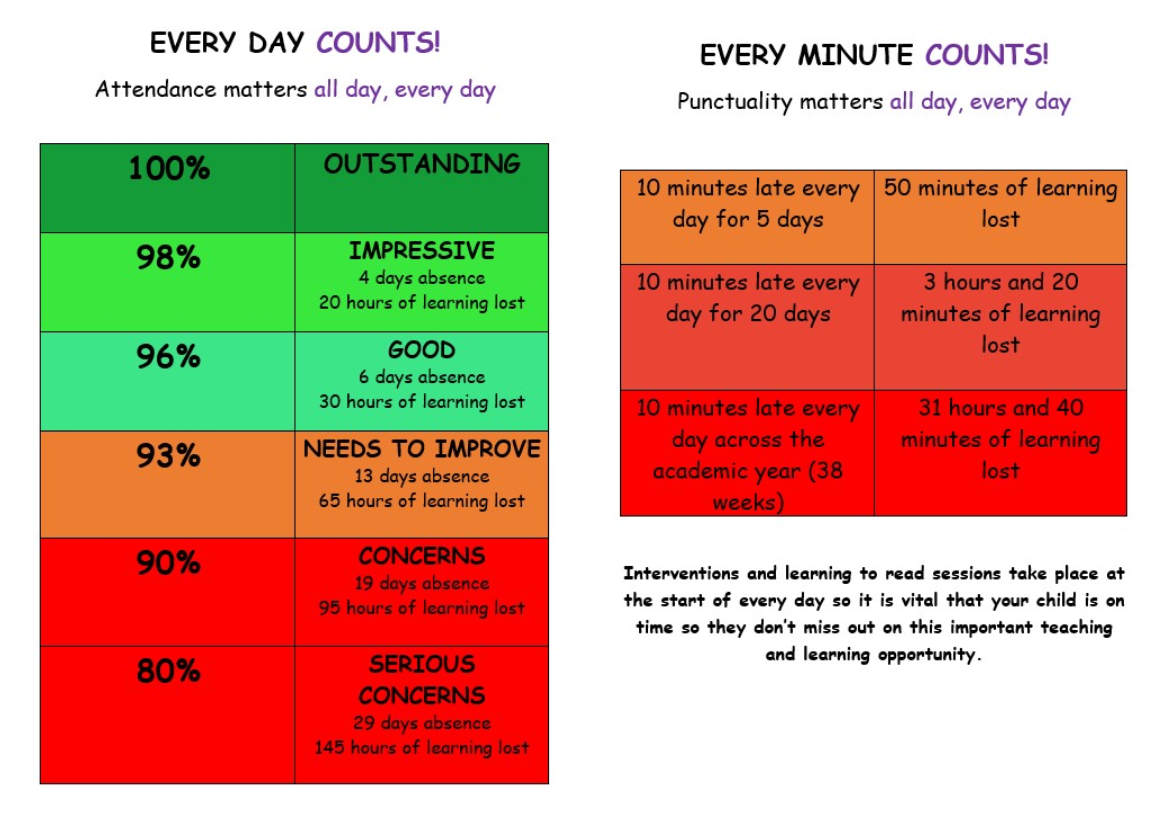 EVERY DAY COUNTS!

Attendance matters all day, every day

| 100% | OUTSTANDING |
|---|---|
| 98% | IMPRESSIVE 4 days absence 20 hours of learning lost |
| 96% | GOOD 6 days absence 30 hours of learning lost |
| 93% | NEEDS TO IMPROVE 13 days absence 65 hours of learning lost |
| 90% | CONCERNS 19 days absence 95 hours of learning lost |
| 80% | SERIOUS CONCERNS 29 days absence 145 hours of learning lost |

EVERY MINUTE COUNTS!

Punctuality matters all day, every day

| 10 minutes late every day for 5 days | 50 minutes of learning lost |
|---|---|
| 10 minutes late every day for 20 days | 3 hours and 20 minutes of learning lost |
| 10 minutes late every day across the academic year (38 weeks) | 31 hours and 40 minutes of learning lost |

Interventions and learning to read sessions take place at the start of every day so it is vital that your child is on time so they don't miss out on this important teaching and learning opportunity.